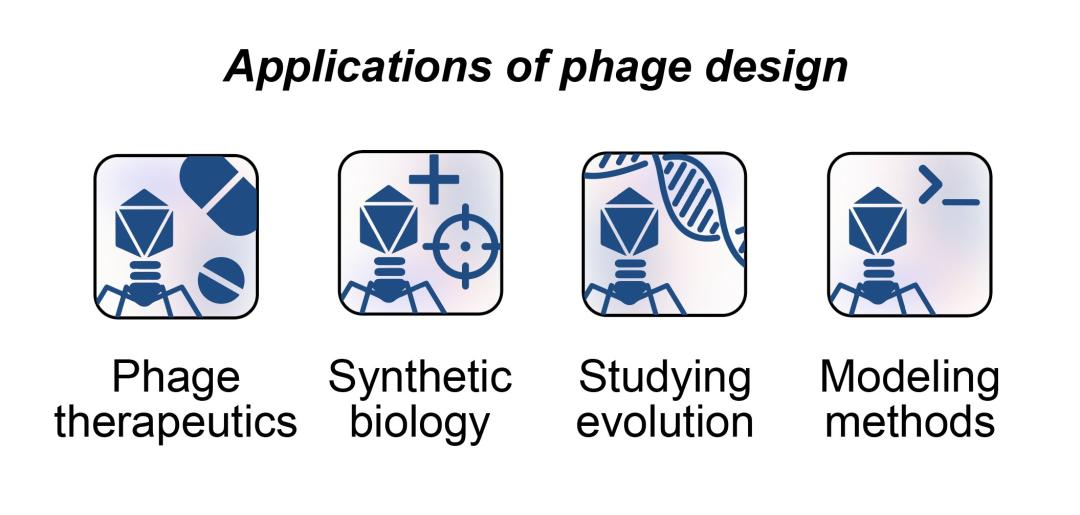 Applications of phage design

Phage therapeutics

Synthetic biology

Studying evolution

Modeling methods